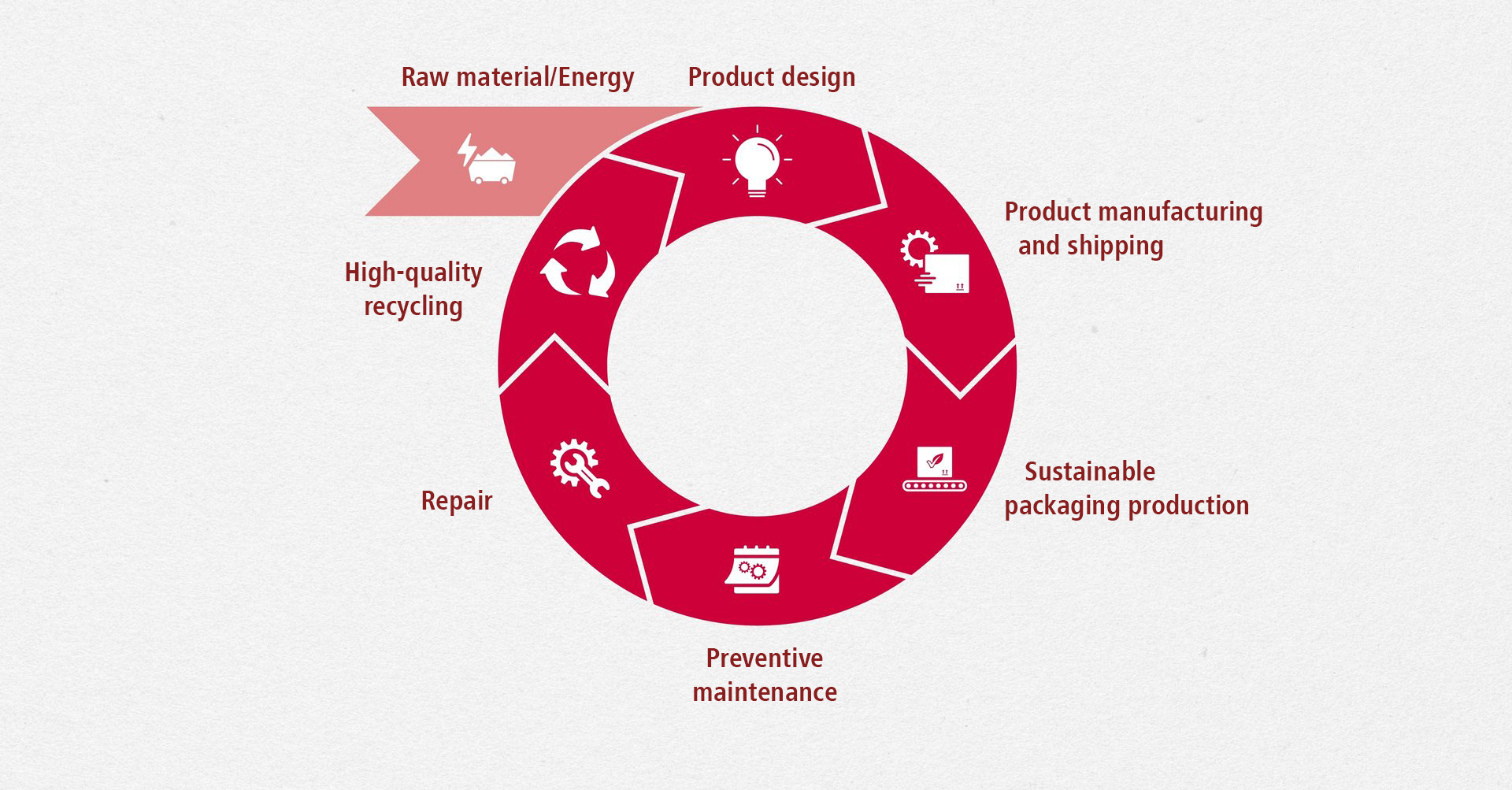 Raw material/Energy

Product design

Product manufacturing and shipping

Sustainable packaging production

Preventive maintenance

Repair

High-quality recycling